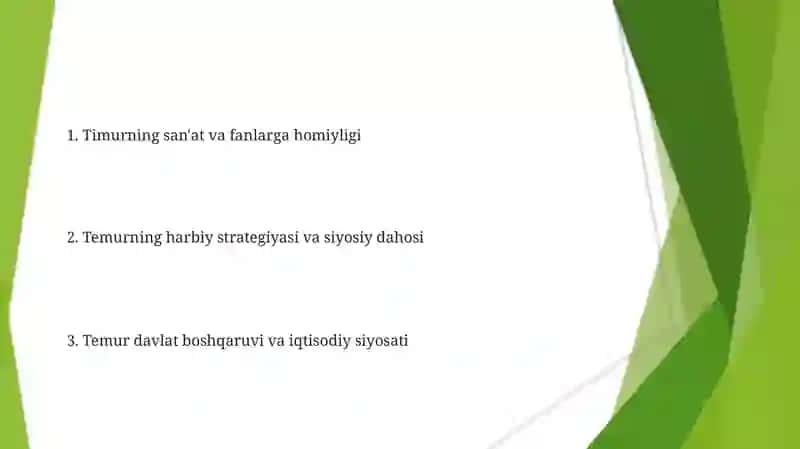 1. Timurning san'at va fanlarga homiyligi

2. Temurning harbiy strategiyasi va siyosiy dahosi

3. Temur davlat boshqaruvi va iqtisodiy siyosati